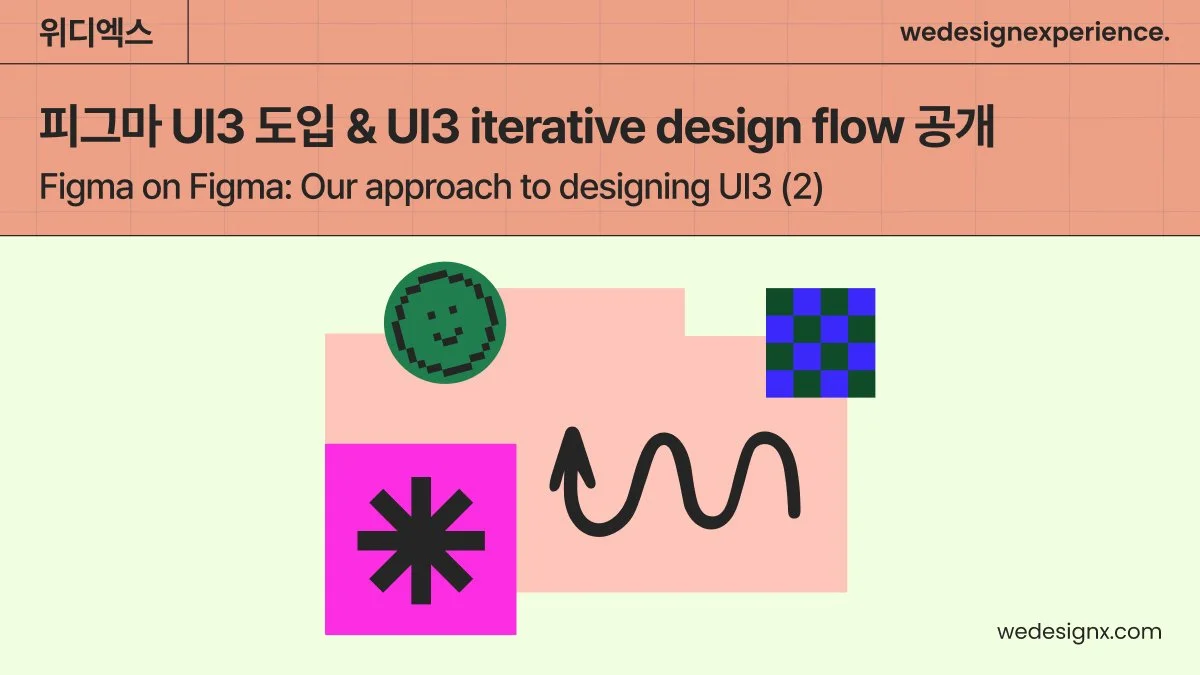 위디엑스

wedesignexperience.

피그마 UI3 도입 & UI3 iterative design flow 공개

Figma on Figma: Our approach to designing UI3 (2)

wedesignx.com